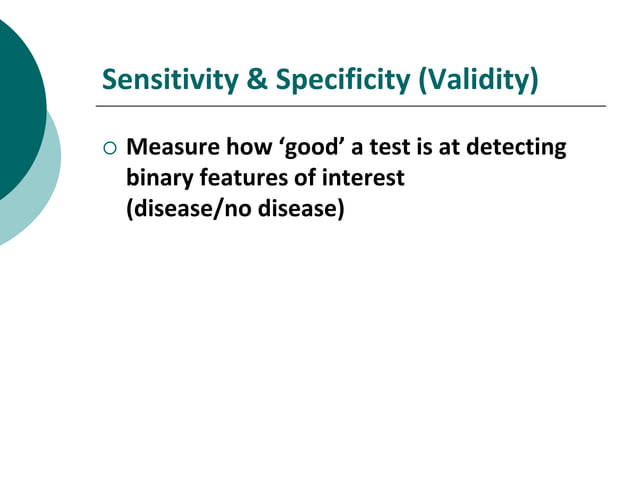 Sensitivity & Specificity (Validity)

○ Measure how ‘good’ a test is at detecting binary features of interest (disease/no disease)